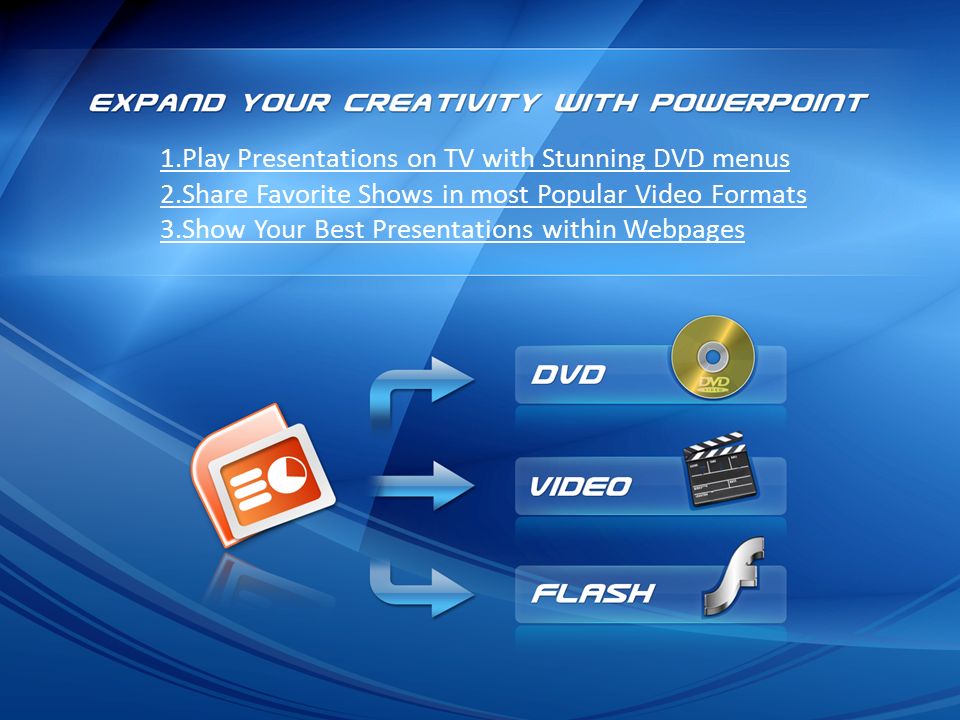 EXPAND YOUR CREATIVITY WITH POWERPOINT

1.Play Presentations on TV with Stunning DVD menus
2.Share Favorite Shows in most Popular Video Formats
3.Show Your Best Presentations within Webpages

DVD

DVD

VIDEO

FLASH